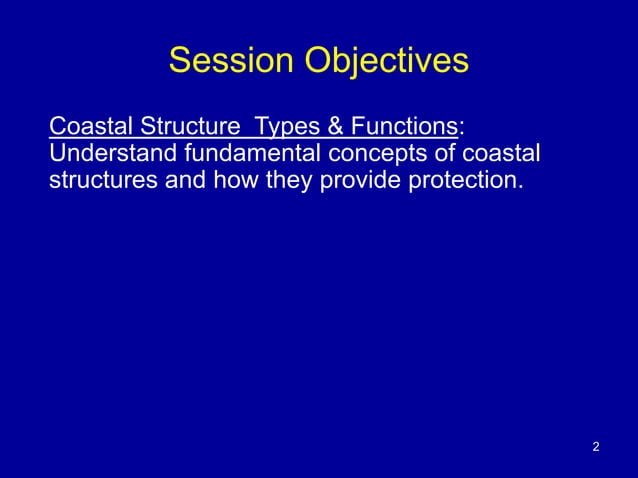 Session Objectives

Coastal Structure  Types & Functions: Understand fundamental concepts of coastal structures and how they provide protection.

2